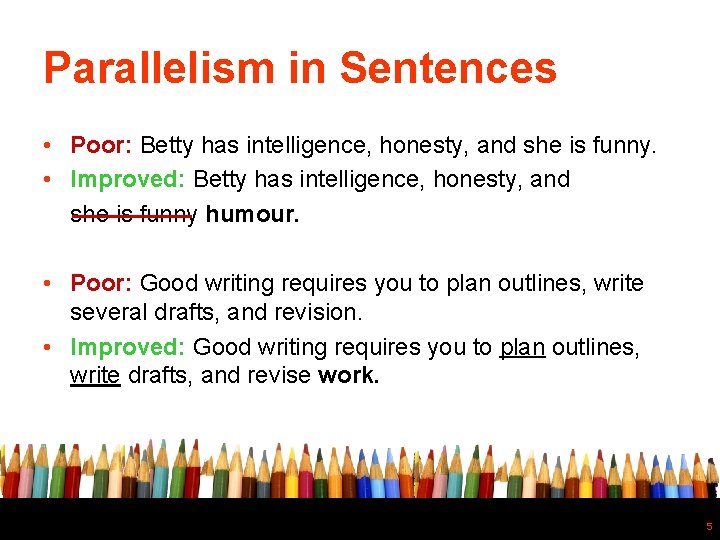 Parallelism in Sentences

• Poor: Betty has intelligence, honesty, and she is funny.
• Improved: Betty has intelligence, honesty, and ~~she is funny~~ humour.

• Poor: Good writing requires you to plan outlines, write several drafts, and revision.
• Improved: Good writing requires you to plan outlines, write drafts, and revise work.

5